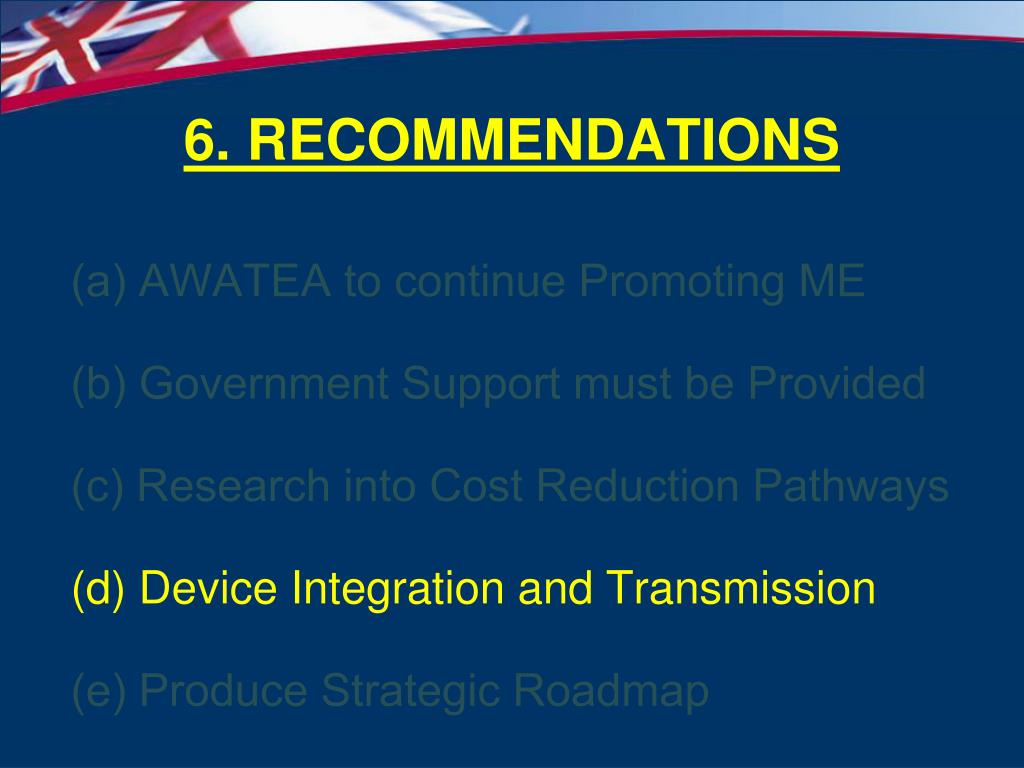 6. RECOMMENDATIONS

(a) AWATEA to continue Promoting ME

(b) Government Support must be Provided

(c) Research into Cost Reduction Pathways

(d) Device Integration and Transmission

(e) Produce Strategic Roadmap